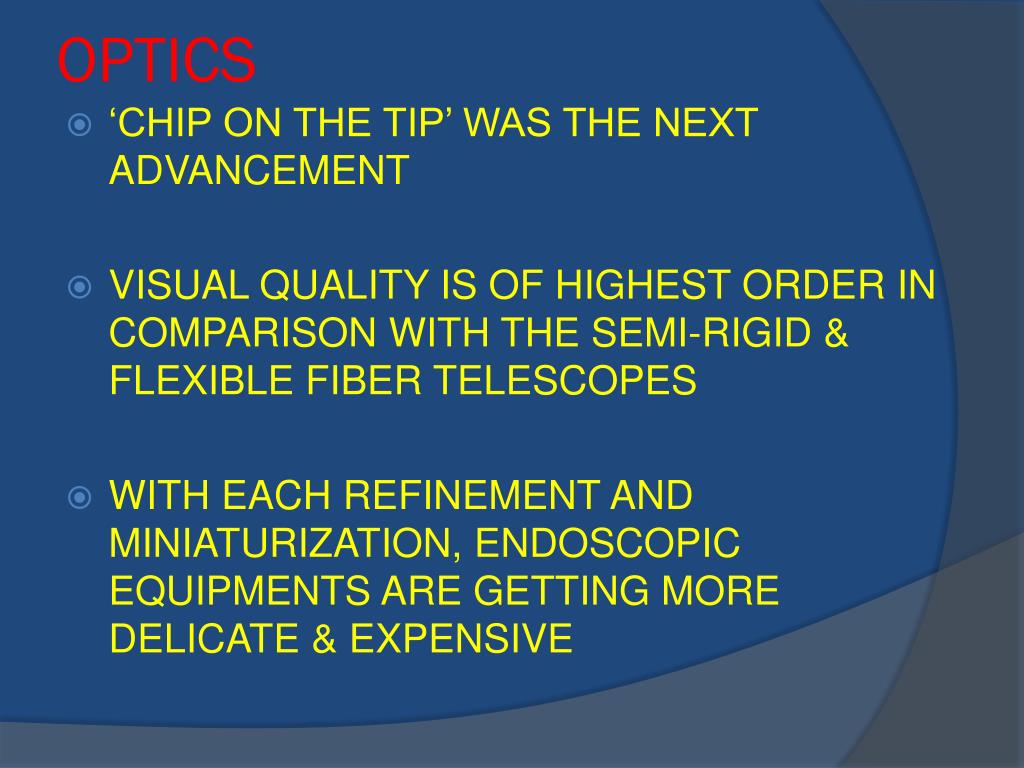 OPTICS

‘CHIP ON THE TIP’ WAS THE NEXT ADVANCEMENT

VISUAL QUALITY IS OF HIGHEST ORDER IN COMPARISON WITH THE SEMI-RIGID & FLEXIBLE FIBER TELESCOPES

WITH EACH REFINEMENT AND MINIATURIZATION, ENDOSCOPIC EQUIPMENTS ARE GETTING MORE DELICATE & EXPENSIVE